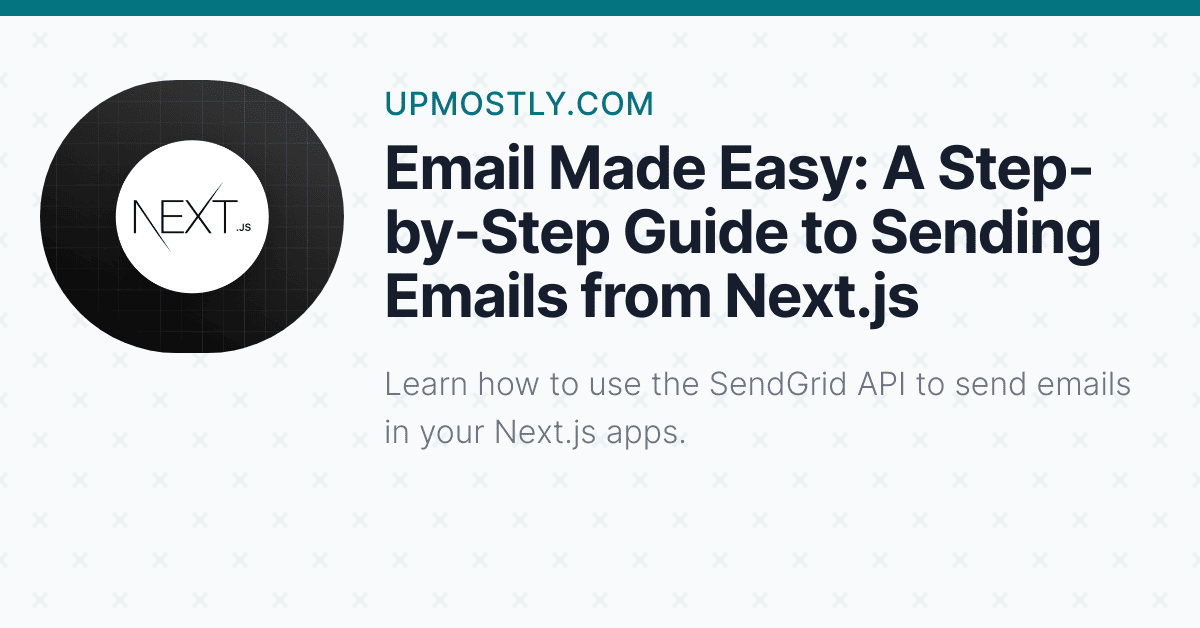 NEXT.JS

UPMOSTLY.COM

Email Made Easy: A Step-by-Step Guide to Sending Emails from Next.js

Learn how to use the SendGrid API to send emails in your Next.js apps.